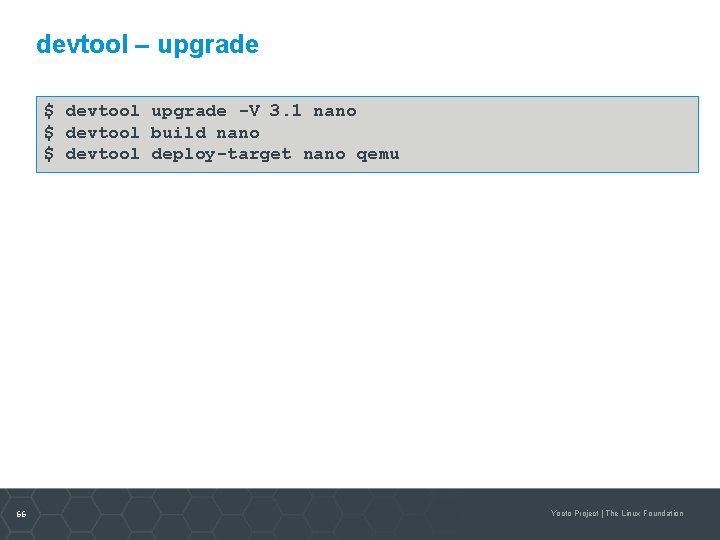 devtool – upgrade

$ devtool upgrade -V 3.1 nano
$ devtool build nano
$ devtool deploy-target nano qemu

66

Yocto Project | The Linux Foundation